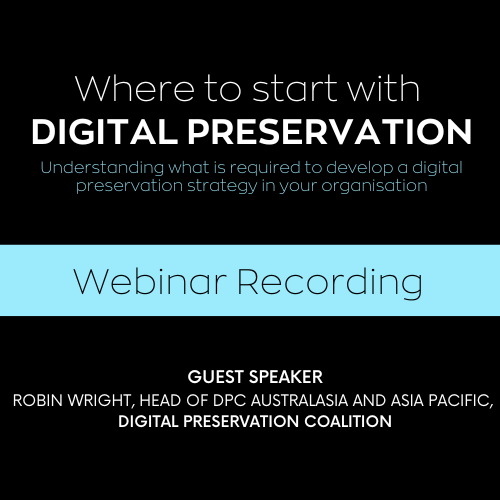 Where to start with
DIGITAL PRESERVATION

Understanding what is required to develop a digital preservation strategy in your organisation

Webinar Recording

GUEST SPEAKER
ROBIN WRIGHT, HEAD OF DPC AUSTRALASIA AND ASIA PACIFIC,
DIGITAL PRESERVATION COALITION